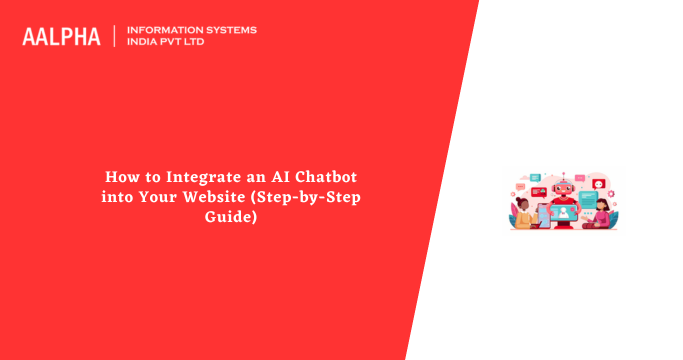 AALPHA | INFORMATION SYSTEMS INDIA PVT LTD

How to Integrate an AI Chatbot into Your Website (Step-by-Step Guide)